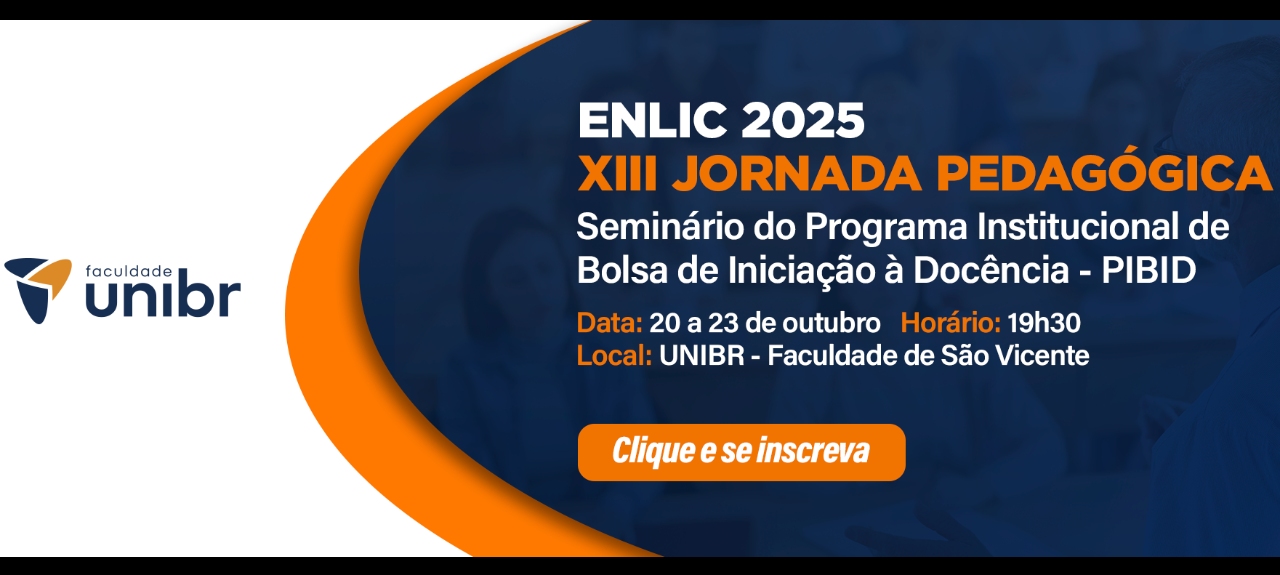 faculdade
unibr

ENLIC 2025
XIII JORNADA PEDAGÓGICA
Seminário do Programa Institucional de Bolsa de Iniciação à Docência - PIBID

Data: 20 a 23 de outubro Horário: 19h30
Local: UNIBR - Faculdade de São Vicente

Clique e se inscreva